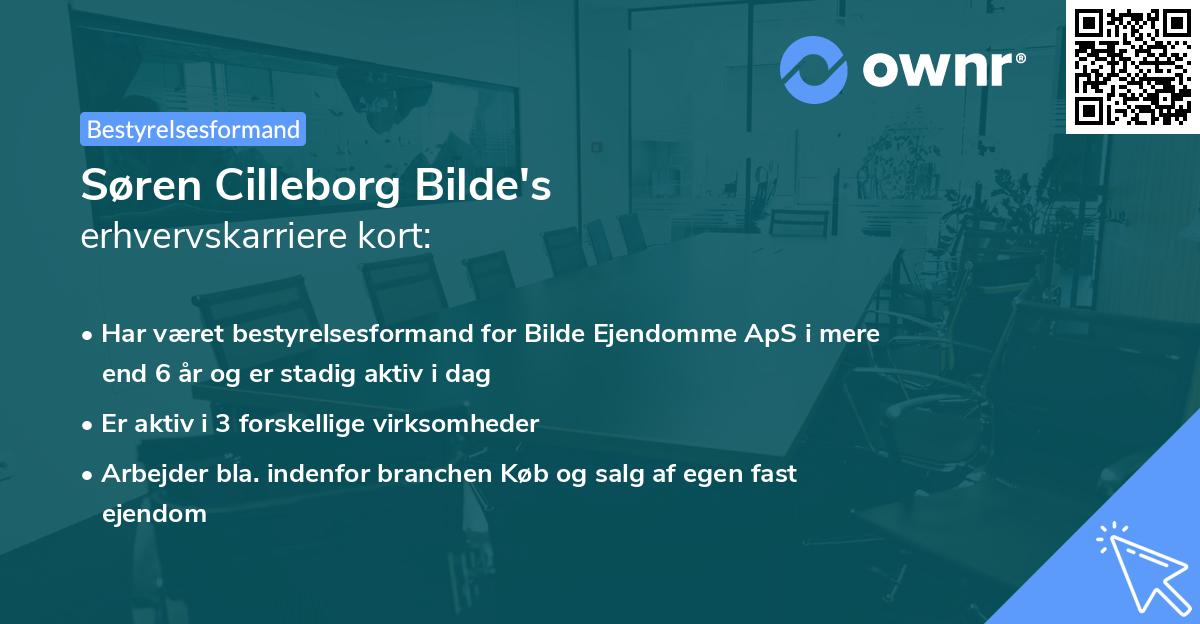 ownr®

Bestyrelsesformand

Søren Cilleborg Bilde's
erhvervskarriere kort:

• Har været bestyrelsesformand for Bilde Ejendomme ApS i mere end 6 år og er stadig aktiv i dag

• Er aktiv i 3 forskellige virksomheder

• Arbejder bla. indenfor branchen Køb og salg af egen fast ejendom